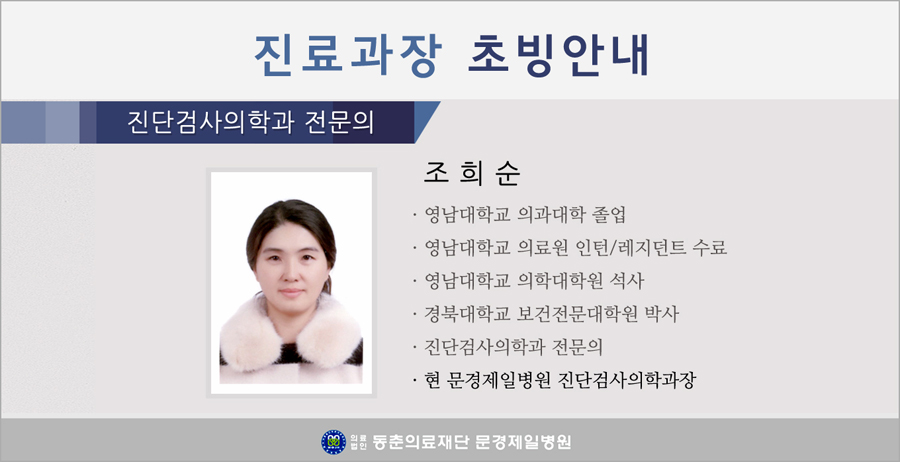 진료과장 초빙안내

진단검사의학과 전문의

조 희 순

· 영남대학교 의과대학 졸업
· 영남대학교 의료원 인턴/레지던트 수료
· 영남대학교 의학대학원 석사
· 경북대학교 보건전문대학원 박사
· 진단검사의학과 전문의
· 현 문경제일병원 진단검사의학과장

의료법인 동춘의료재단 문경제일병원